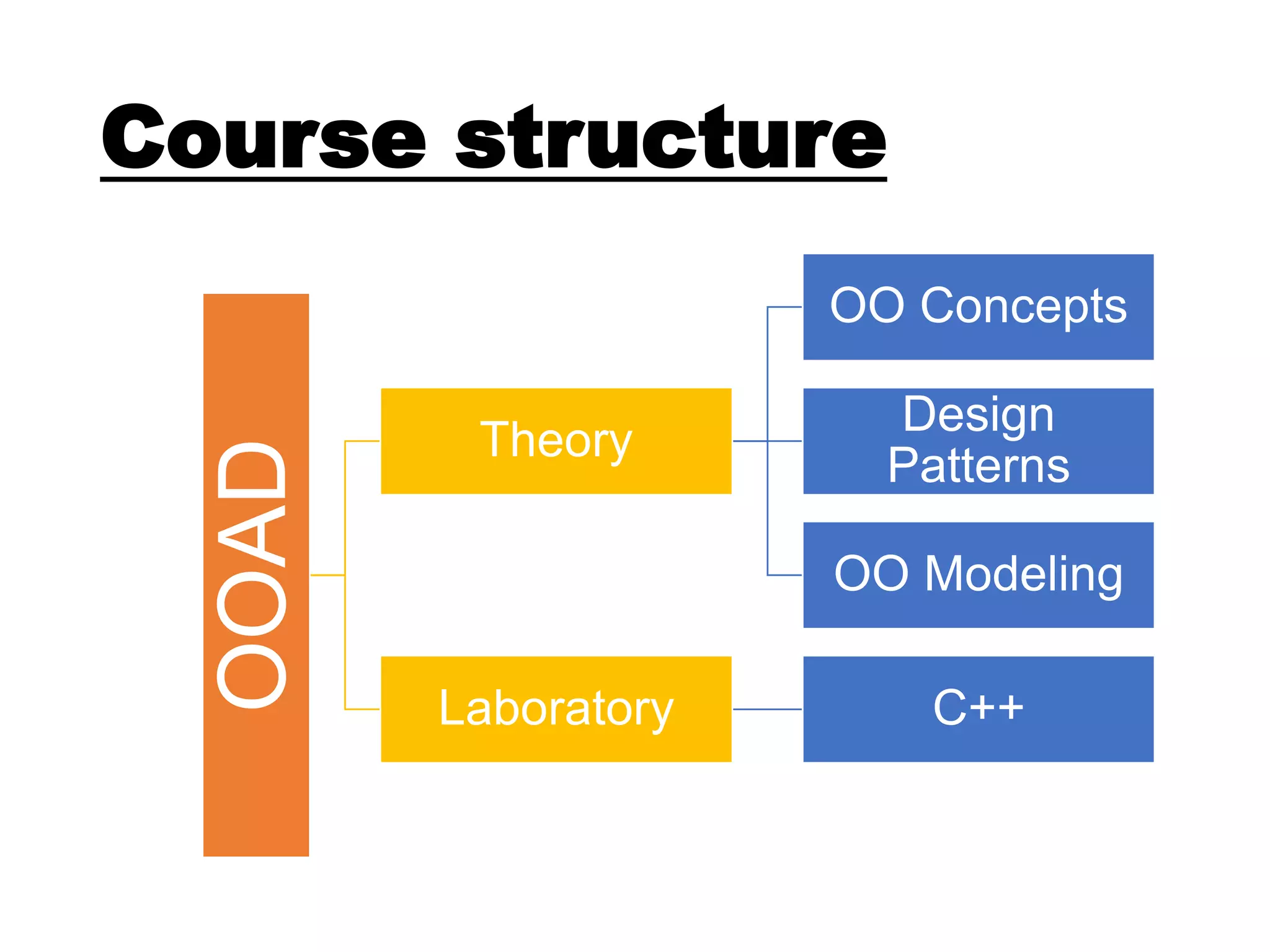 Course structure

OOAD

Theory

Laboratory

OO Concepts

Design Patterns

OO Modeling

C++